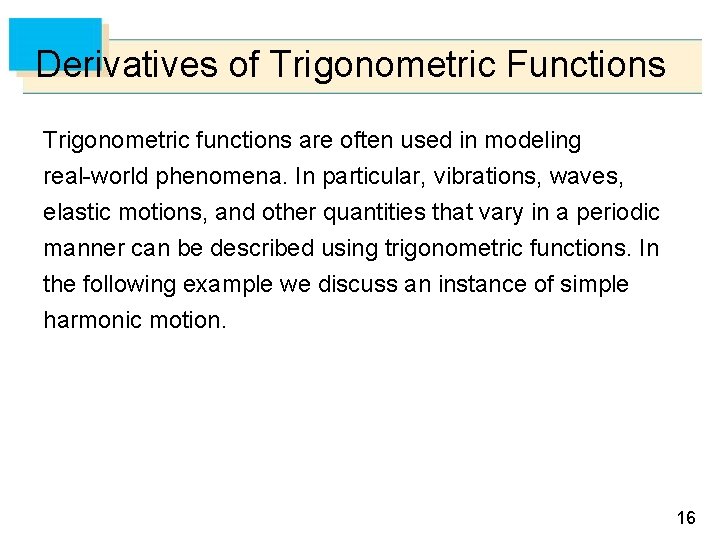 Derivatives of Trigonometric Functions

Trigonometric functions are often used in modeling real-world phenomena. In particular, vibrations, waves, elastic motions, and other quantities that vary in a periodic manner can be described using trigonometric functions. In the following example we discuss an instance of simple harmonic motion.

16